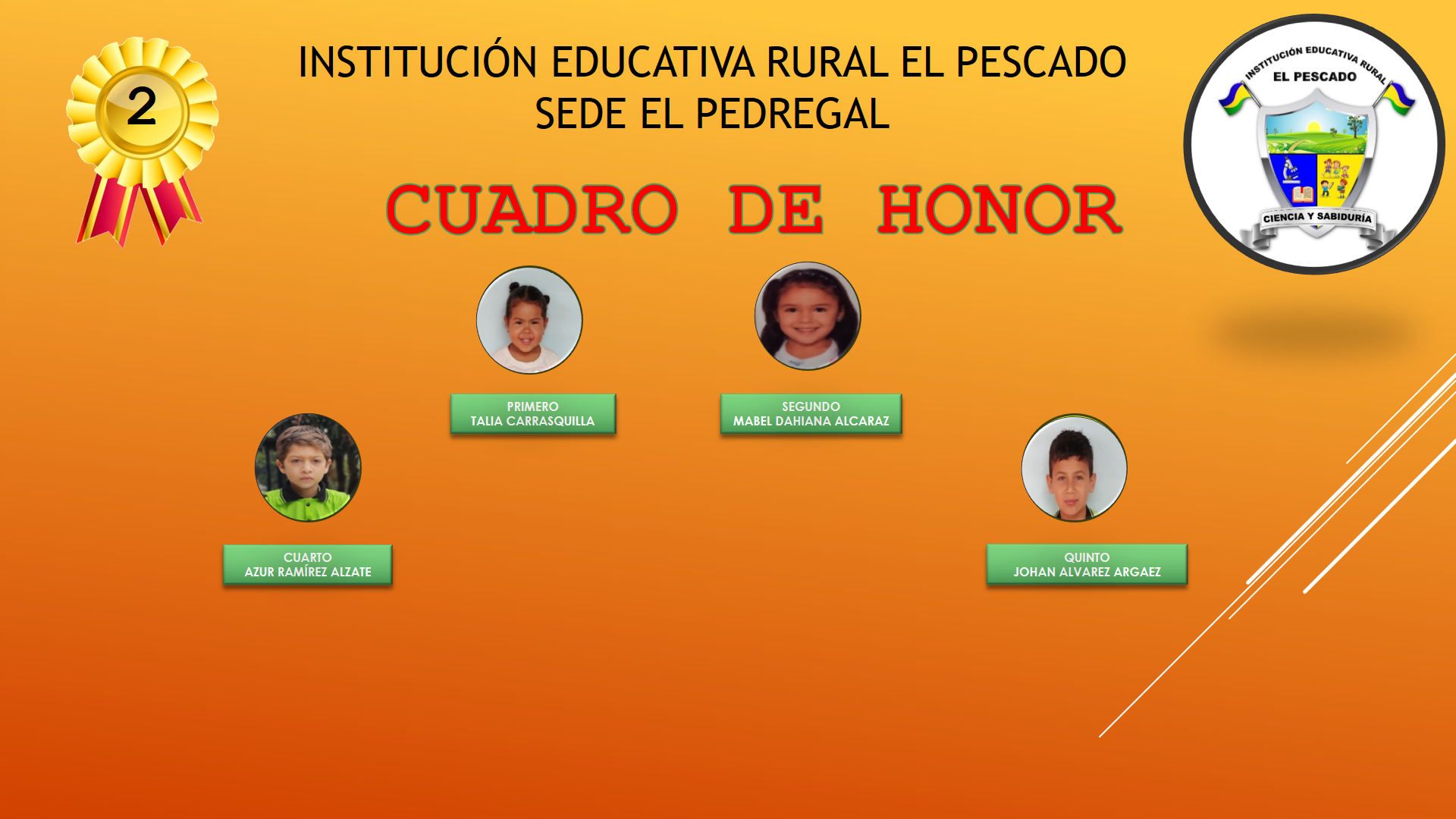 2

INSTITUCIÓN EDUCATIVA RURAL EL PESCADO
SEDE EL PEDREGAL

INSTITUCIÓN EDUCATIVA RURAL
EL PESCADO
CIENCIA Y SABIDURÍA

CUADRO DE HONOR

PRIMERO
TALIA CARRASQUILLA

SEGUNDO
MABEL DAHIANA ALCARAZ

CUARTO
AZUR RAMÍREZ ALZATE

QUINTO
JOHAN ALVAREZ ARGAEZ